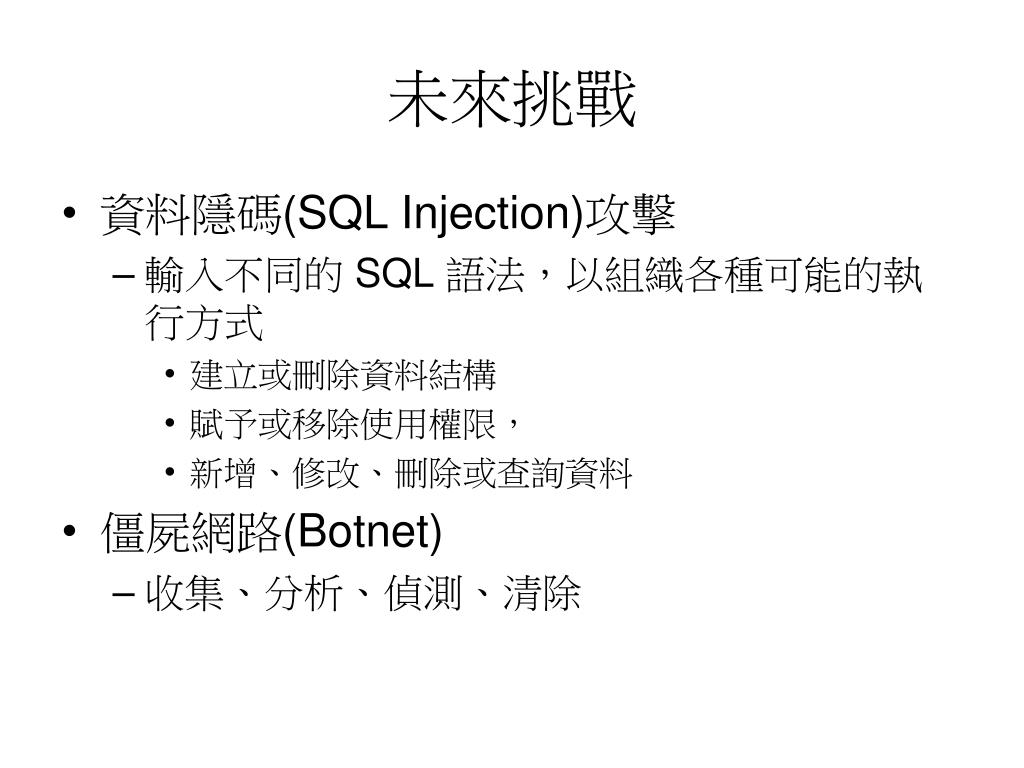 未來挑戰

• 資料隱碼(SQL Injection)攻擊
  – 輸入不同的 SQL 語法，以組織各種可能的執行方式
    • 建立或刪除資料結構
    • 賦予或移除使用權限，
    • 新增、修改、刪除或查詢資料
• 僵屍網路(Botnet)
  – 收集、分析、偵測、清除